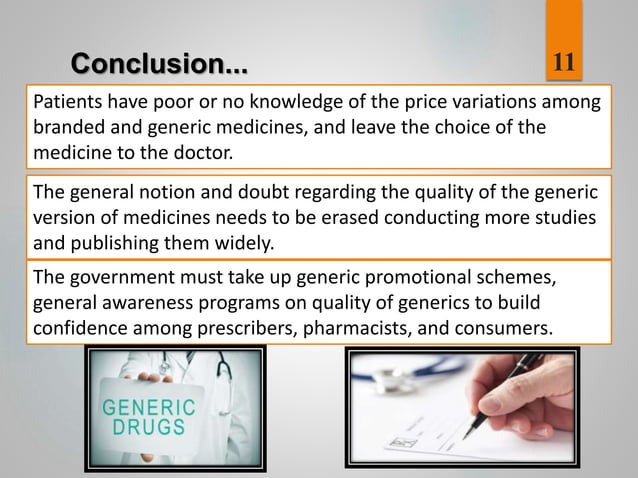 Conclusion...

11

Patients have poor or no knowledge of the price variations among branded and generic medicines, and leave the choice of the medicine to the doctor.

The general notion and doubt regarding the quality of the generic version of medicines needs to be erased conducting more studies and publishing them widely.

The government must take up generic promotional schemes, general awareness programs on quality of generics to build confidence among prescribers, pharmacists, and consumers.

GENERIC DRUGS